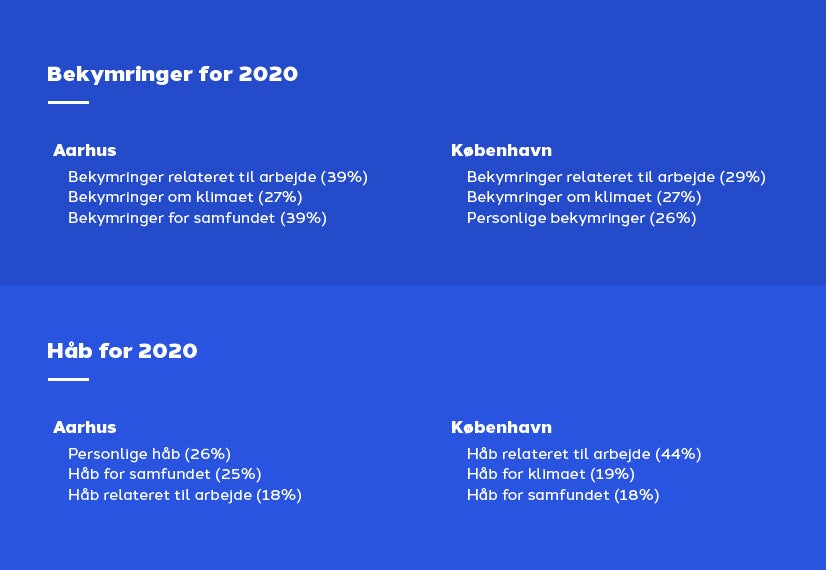 Bekymringer for 2020

Aarhus
Bekymringer relateret til arbejde (39%)
Bekymringer om klimaet (27%)
Bekymringer for samfundet (39%)

København
Bekymringer relateret til arbejde (29%)
Bekymringer om klimaet (27%)
Personlige bekymringer (26%)

Håb for 2020

Aarhus
Personlige håb (26%)
Håb for samfundet (25%)
Håb relateret til arbejde (18%)

København
Håb relateret til arbejde (44%)
Håb for klimaet (19%)
Håb for samfundet (18%)